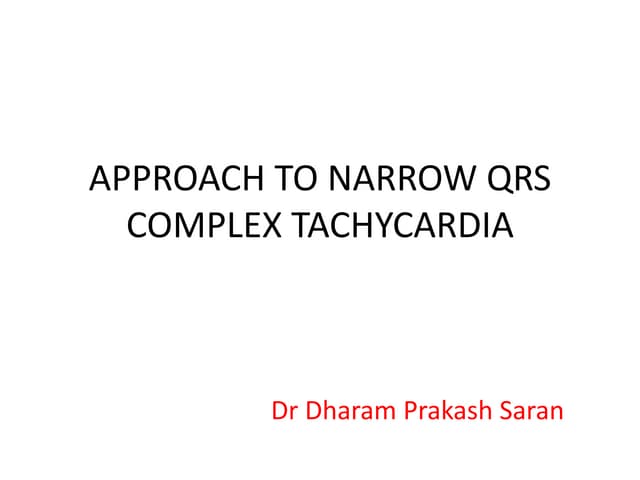 APPROACH TO NARROW QRS COMPLEX TACHYCARDIA

Dr Dharam Prakash Saran